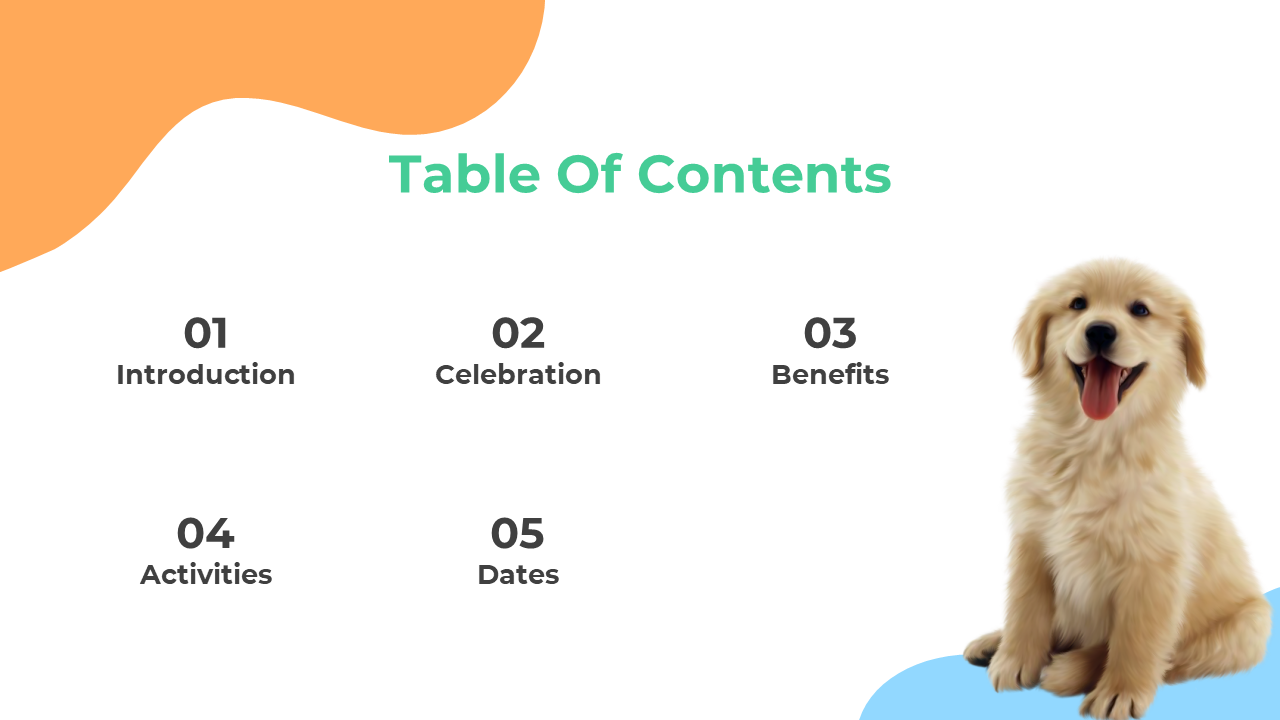 Table Of Contents

01
Introduction

02
Celebration

03
Benefits

04
Activities

05
Dates